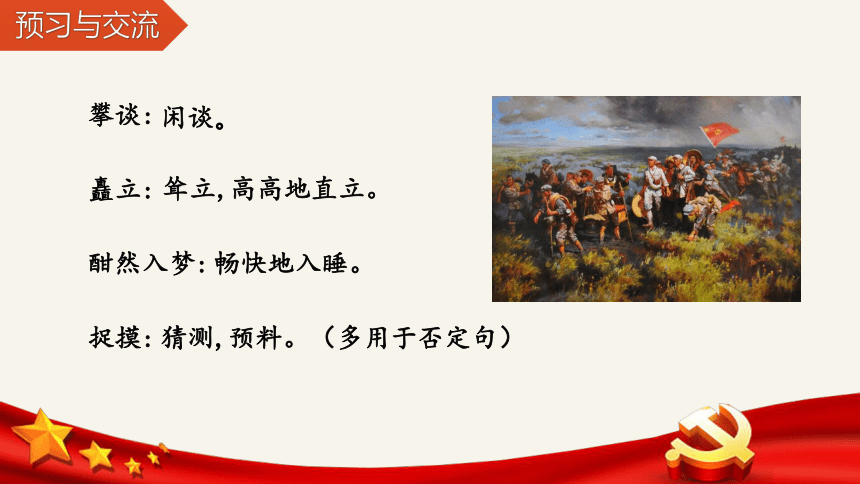 预习与交流

攀谈：闲谈。

矗立：耸立，高高地直立。

酣然入梦：畅快地入睡。

捉摸：猜测，预料。（多用于否定句）